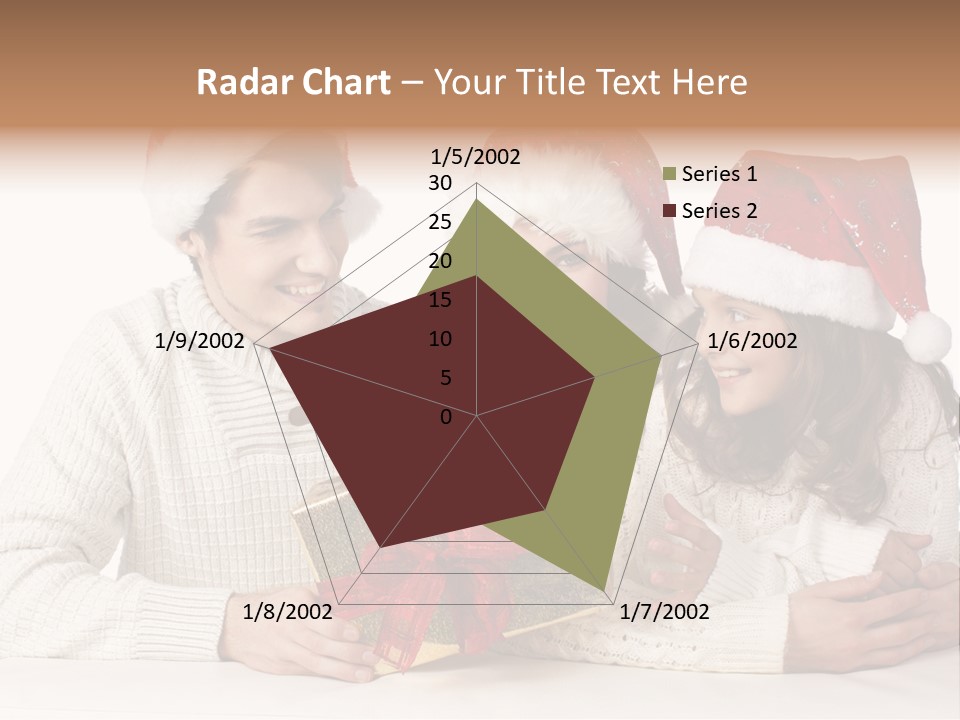 Radar Chart – Your Title Text Here

1/5/2002
30
25
20
15
10
5
0
1/6/2002
1/7/2002
1/8/2002
1/9/2002

Series 1
Series 2